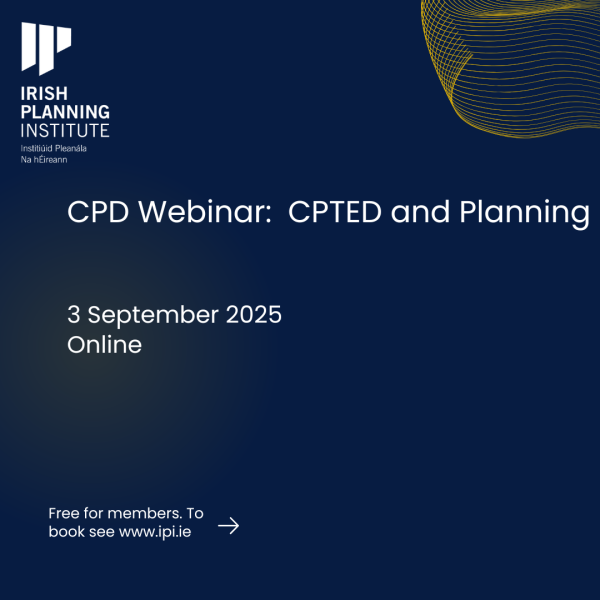 IRISH PLANNING INSTITUTE
Institiúid Pleanála Na hÉireann

CPD Webinar: CPTED and Planning

3 September 2025
Online

Free for members. To book see www.ipi.ie